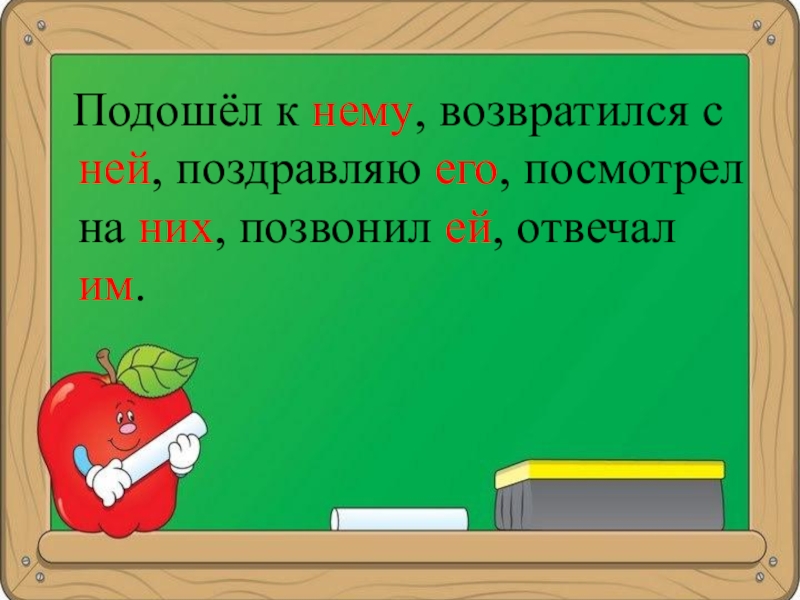 Подошёл к нему, возвратился с ней, поздравляю его, посмотрел на них, позвонил ей, отвечал им.